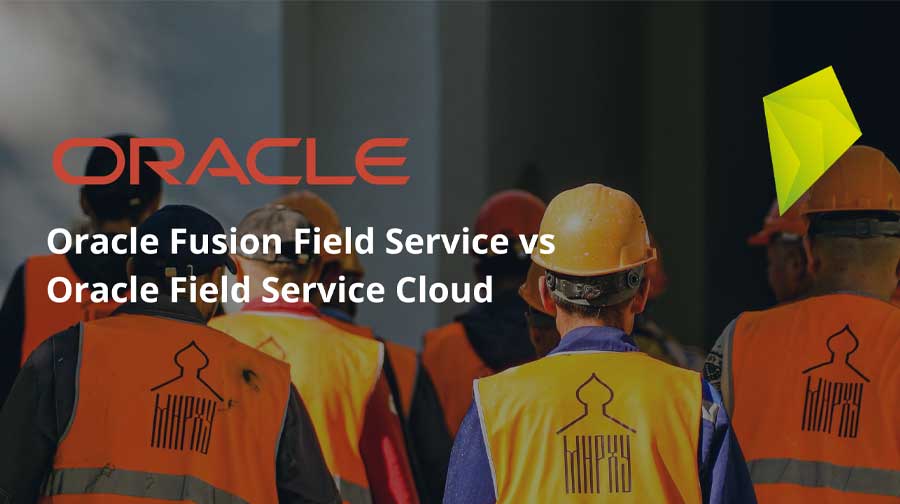 ORACLE

Oracle Fusion Field Service vs Oracle Field Service Cloud

МНРХУ

МНРХУ

МНРХУ